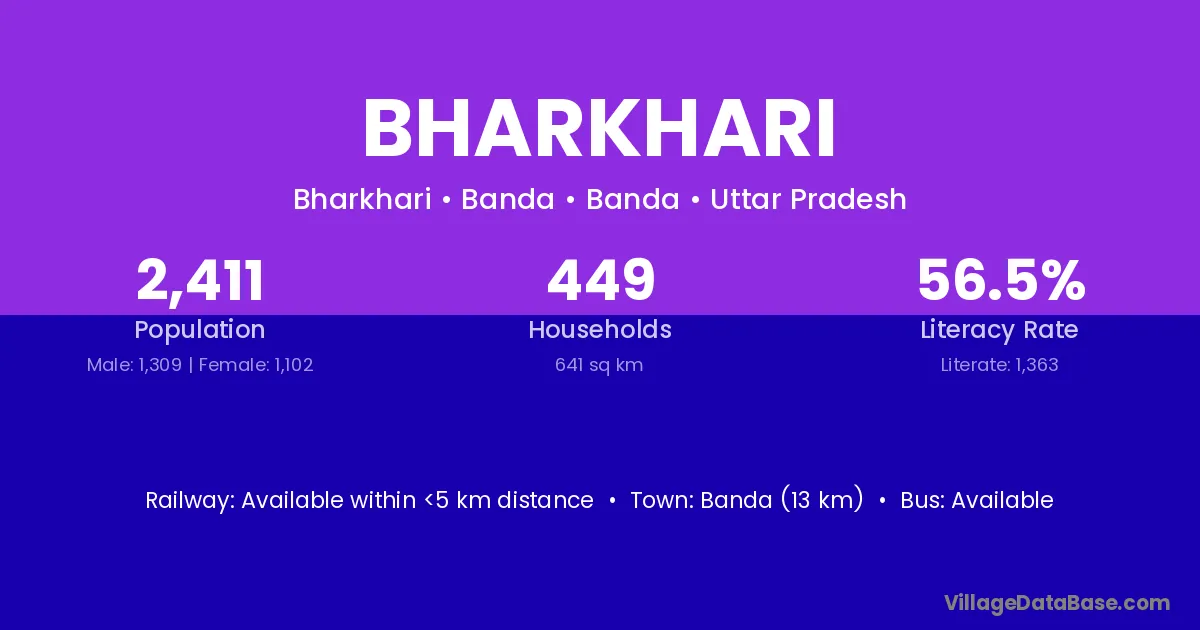 BHARKHARI

Bharkhari • Banda • Banda • Uttar Pradesh

2,411
Population
Male: 1,309 | Female: 1,102

449
Households
641 sq km

56.5%
Literacy Rate
Literate: 1,363

Railway: Available within <5 km distance • Town: Banda (13 km) • Bus: Available

VillageDataBase.com